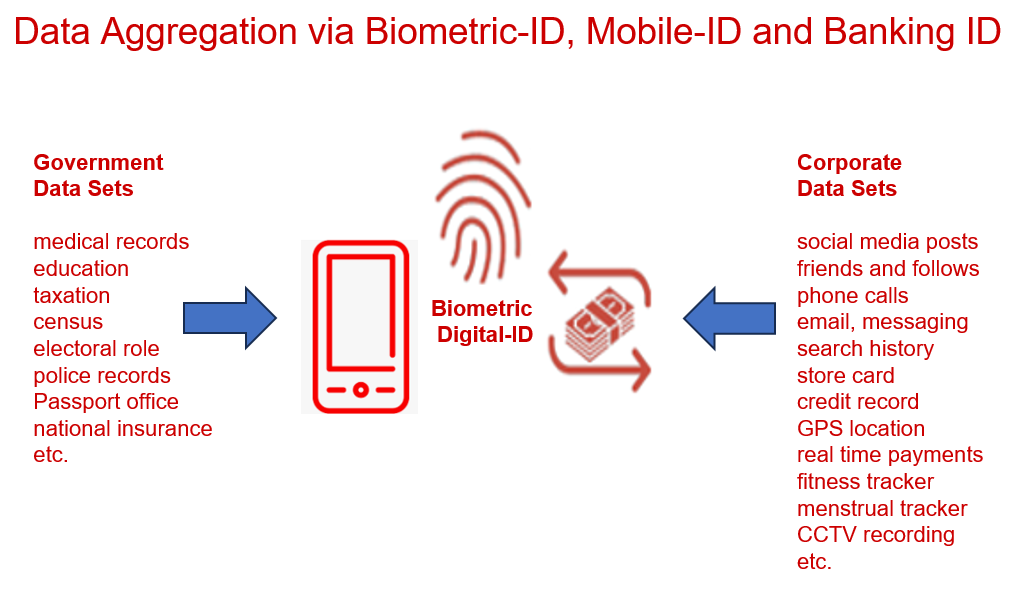 Data Aggregation via Biometric-ID, Mobile-ID and Banking ID

Government Data Sets

medical records
education
taxation
census
electoral role
police records
Passport office
national insurance
etc.

Biometric Digital-ID

Corporate Data Sets

social media posts
friends and follows
phone calls
email, messaging
search history
store card
credit record
GPS location
real time payments
fitness tracker
menstrual tracker
CCTV recording
etc.